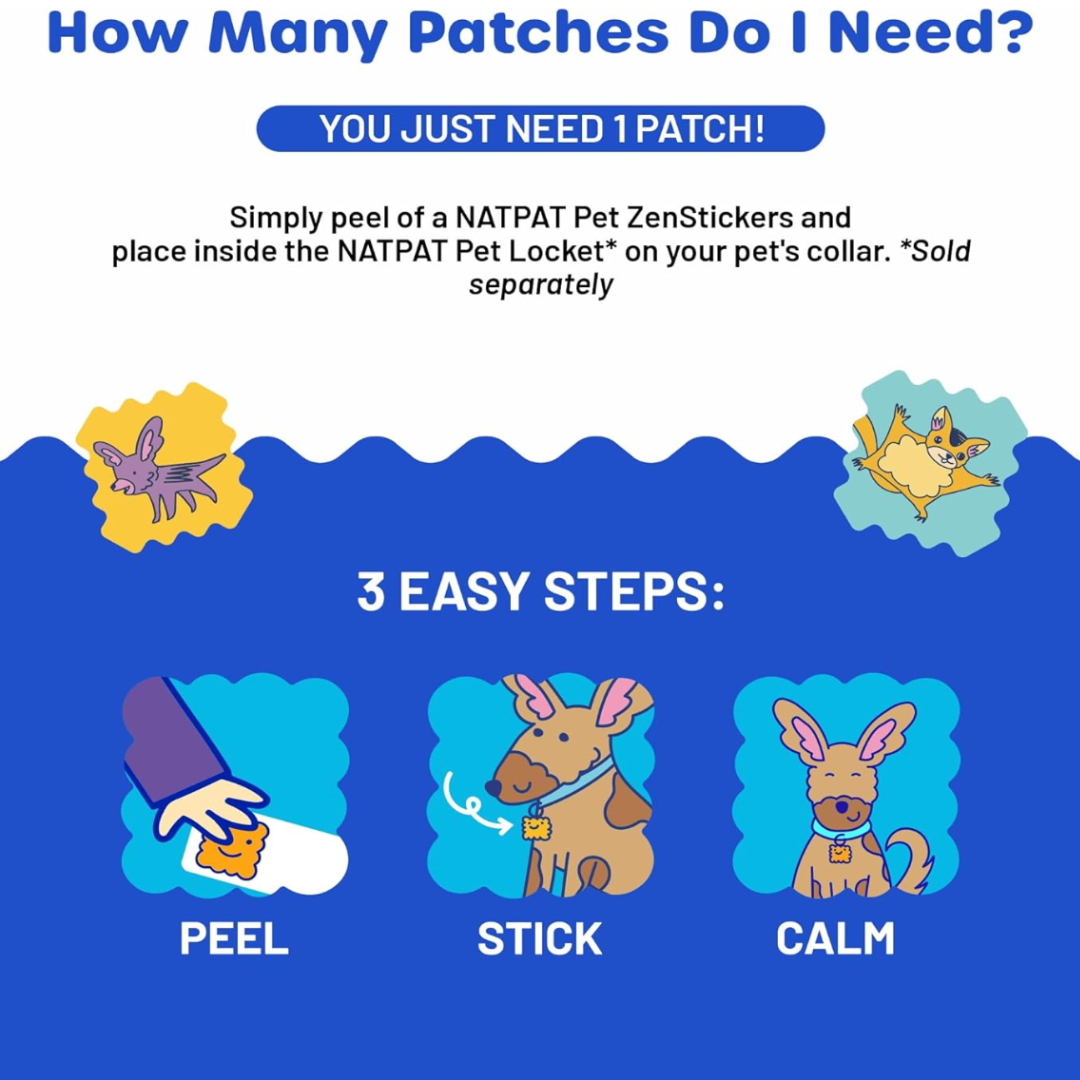 How Many Patches Do I Need?

YOU JUST NEED 1 PATCH!

Simply peel of a NATPAT Pet ZenStickers and place inside the NATPAT Pet Locket* on your pet's collar. *Sold separately

3 EASY STEPS:

PEEL

STICK

CALM